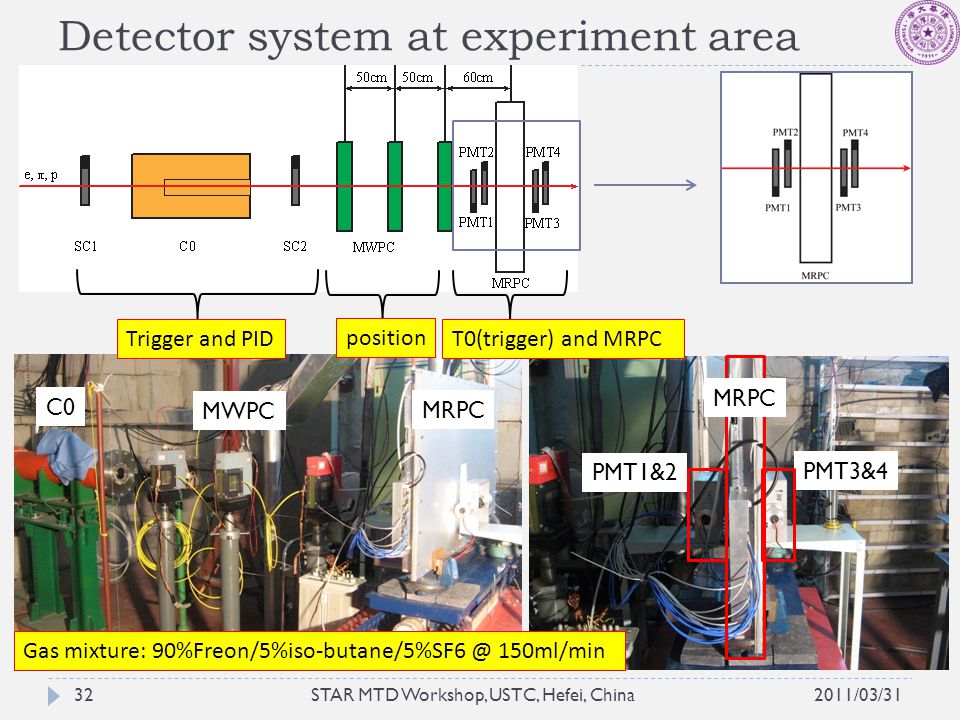 Detector system at experiment area

50cm 50cm 60cm

e, π, p

PMT2 PMT4

PMT1 PMT3

SC1 C0 SC2 MWPC MRPC

PMT2 PMT4

PMT1 PMT3

MRPC

Trigger and PID

position

T0(trigger) and MRPC

C0

MWPC

MRPC

MRPC

PMT1&2

PMT3&4

Gas mixture: 90%Freon/5%iso-butane/5%SF6 @ 150ml/min

32

STAR MTD Workshop, USTC, Hefei, China

2011/03/31